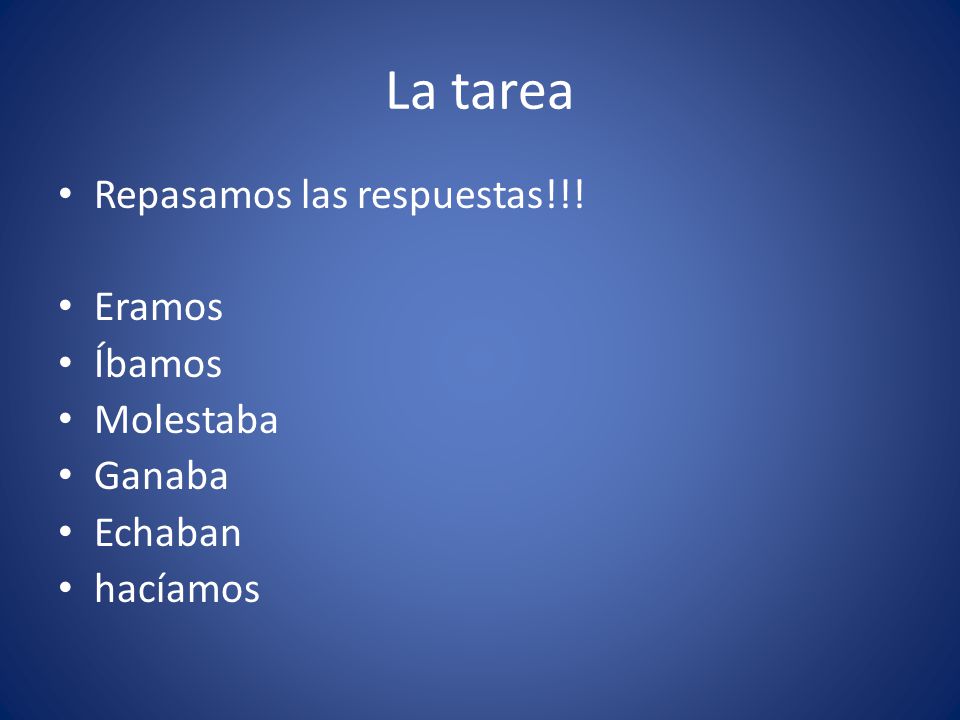 La tarea

• Repasamos las respuestas!!!

• Eramos
• Íbamos
• Molestaba
• Ganaba
• Echaban
• hacíamos